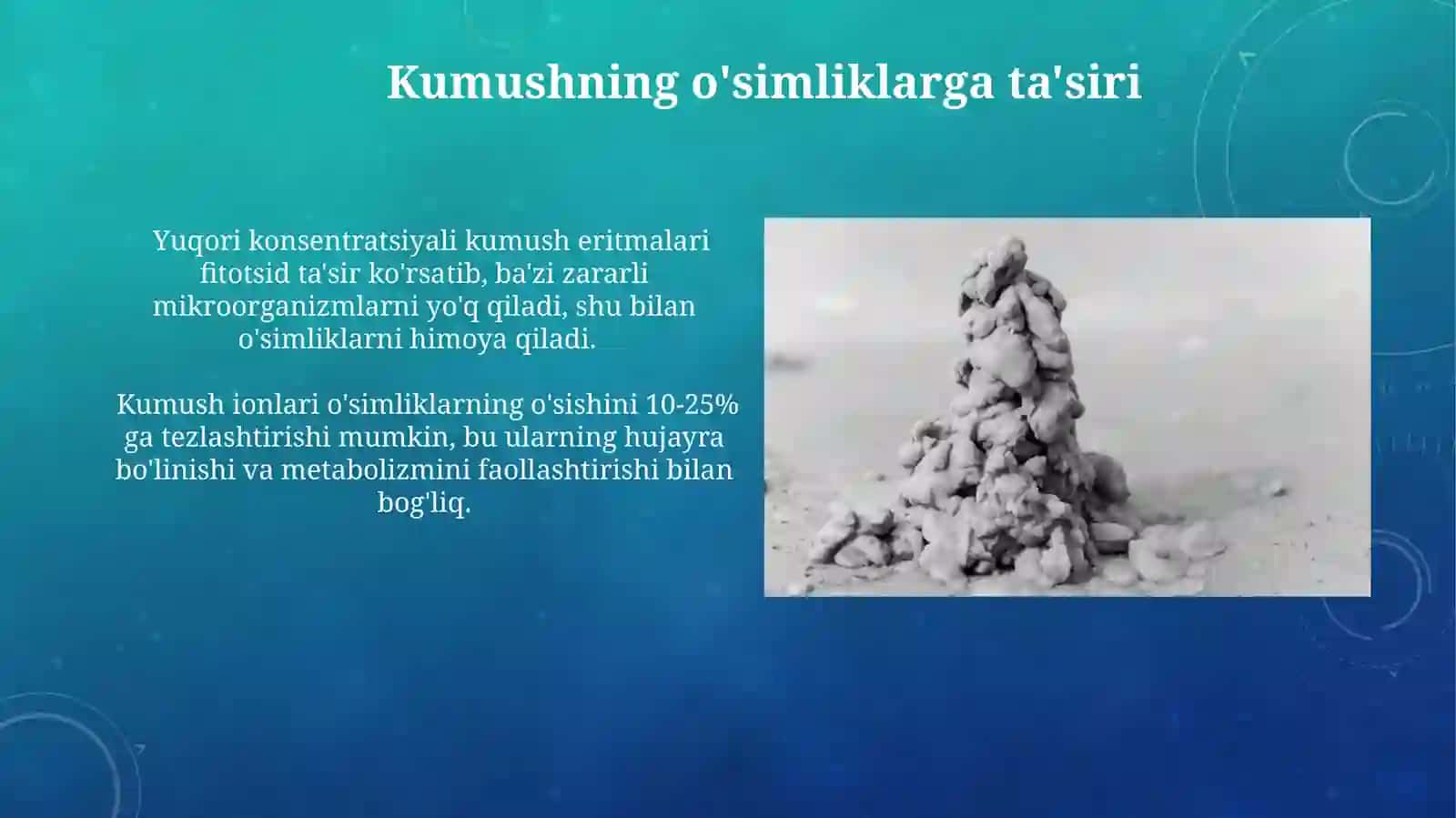 Kumushning o'simliklarga ta'siri

Yuqori konsentratsiyali kumush eritmalari fitotsid ta'sir ko'rsatib, ba'zi zararli mikroorganizmlarni yo'q qiladi, shu bilan o'simliklarni himoya qiladi.

Kumush ionlari o'simliklarning o'sishini 10-25% ga tezlashtirishi mumkin, bu ularning hujayra bo'linishi va metabolizmini faollashtirishi bilan bog'liq.